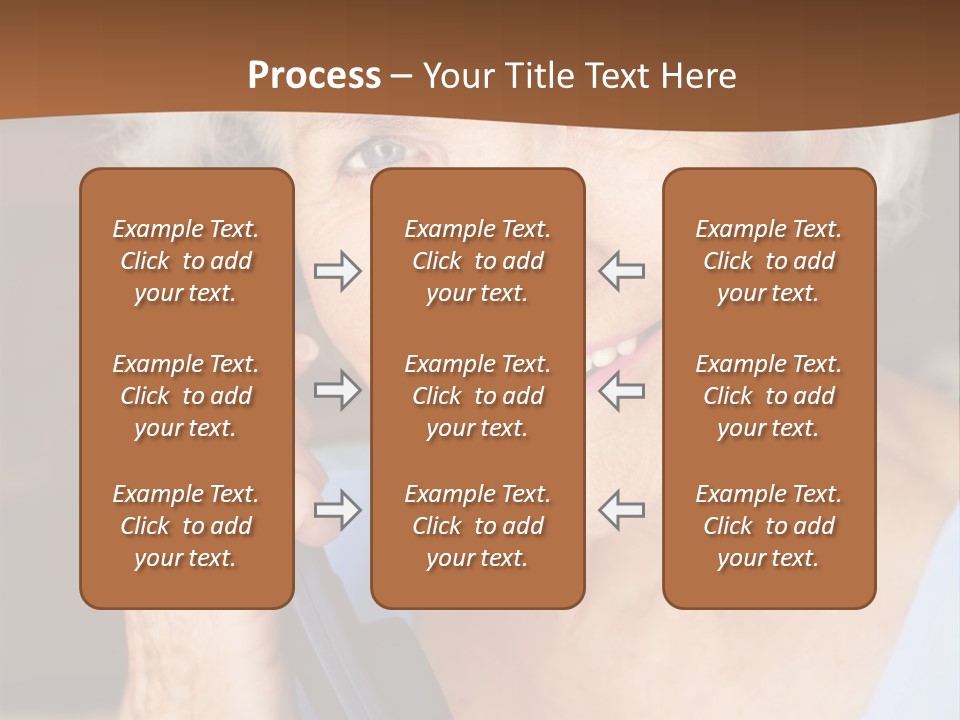 Process – Your Title Text Here

Example Text. Click to add your text.

Example Text. Click to add your text.

Example Text. Click to add your text.

Example Text. Click to add your text.

Example Text. Click to add your text.

Example Text. Click to add your text.

Example Text. Click to add your text.

Example Text. Click to add your text.

Example Text. Click to add your text.